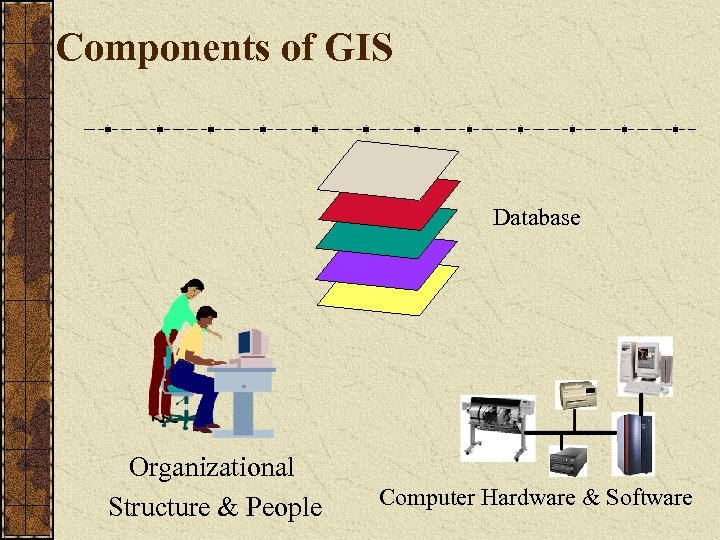 Components of GIS

Database

Organizational Structure & People

Computer Hardware & Software